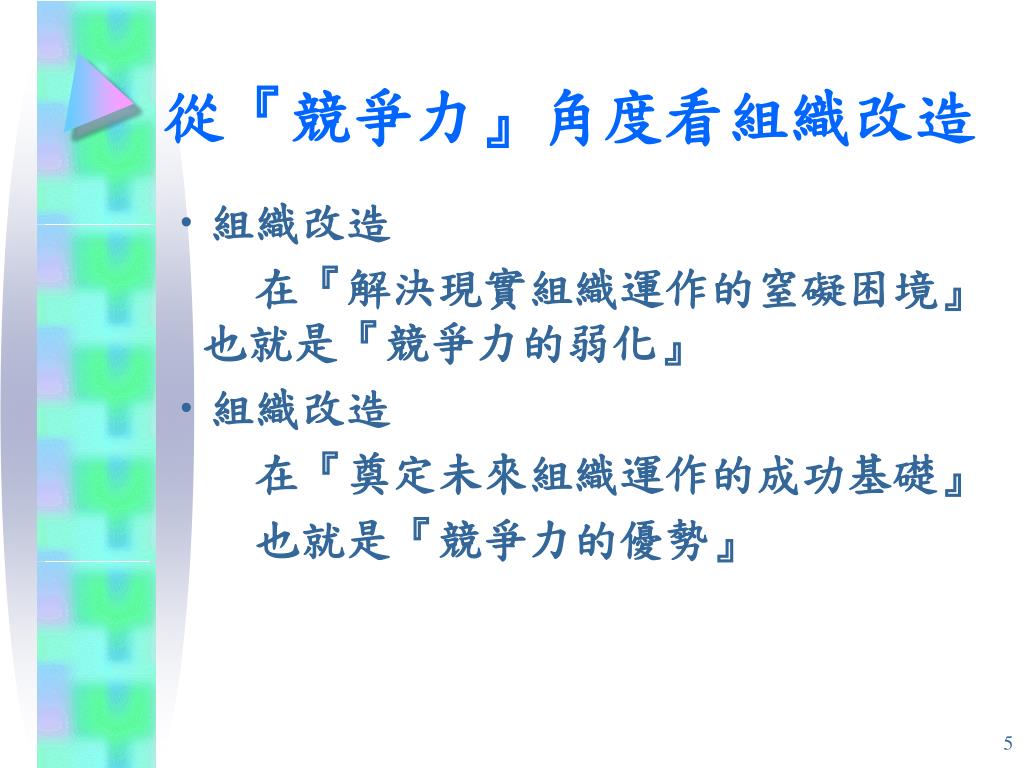 從『競爭力』角度看組織改造

• 組織改造

在『解決現實組織運作的窒礙困境』也就是『競爭力的弱化』

• 組織改造

在『奠定未來組織運作的成功基礎』

也就是『競爭力的優勢』

5